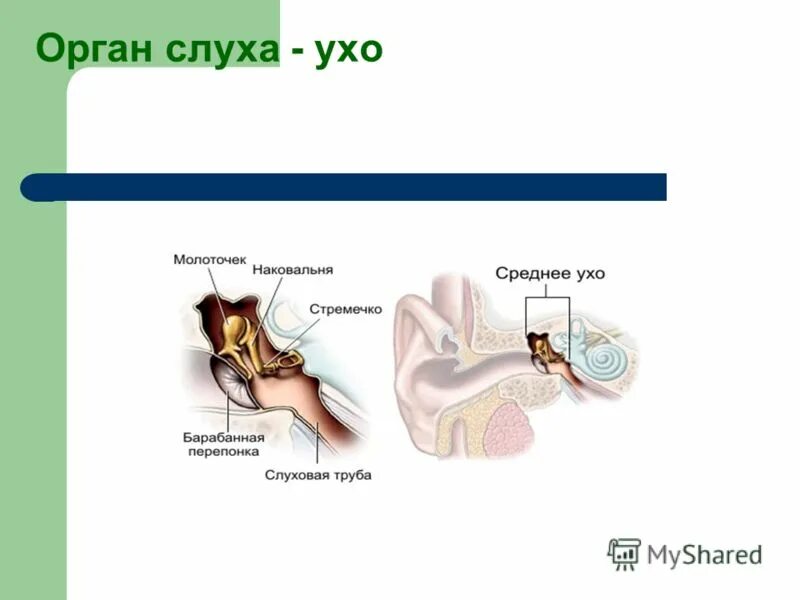 Орган слуха - ухо

Молоточек
Наковальня
Стремечко
Барабанная перепонка
Слуховая труба
Среднее ухо

MyShared